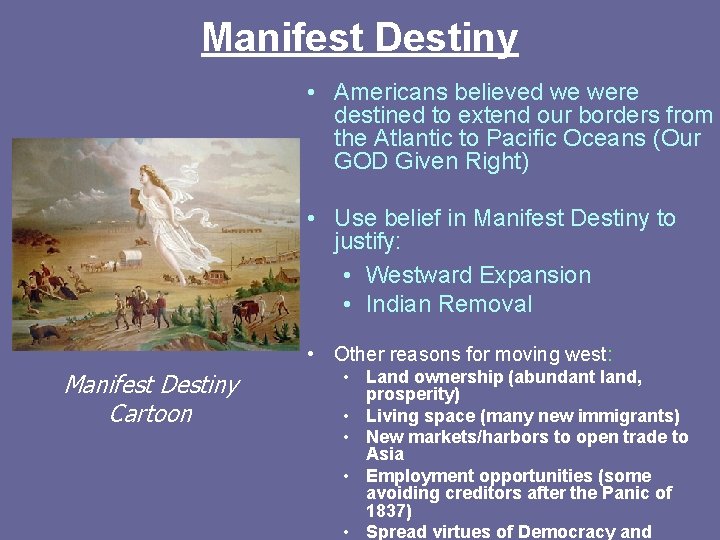 Manifest Destiny

Manifest Destiny Cartoon

• Americans believed we were destined to extend our borders from the Atlantic to Pacific Oceans (Our GOD Given Right)

• Use belief in Manifest Destiny to justify:
  • Westward Expansion
  • Indian Removal

• Other reasons for moving west:
  • Land ownership (abundant land, prosperity)
  • Living space (many new immigrants)
  • New markets/harbors to open trade to Asia
  • Employment opportunities (some avoiding creditors after the Panic of 1837)
  • Spread virtues of Democracy and